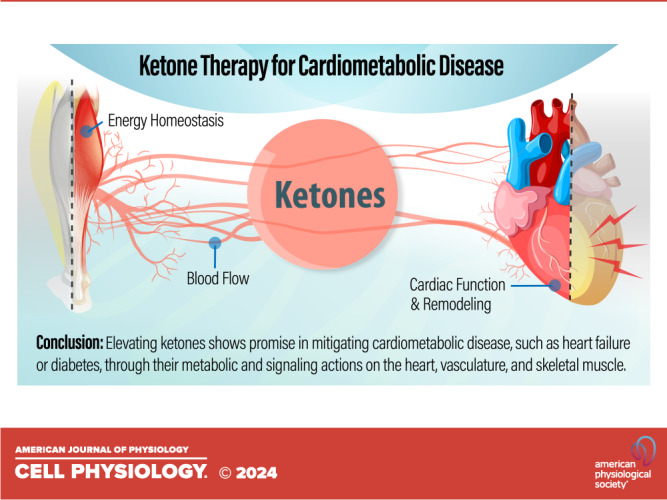 Ketone Therapy for Cardiometabolic Disease

Energy Homeostasis

Ketones

Blood Flow

Cardiac Function & Remodeling

**Conclusion:** Elevating ketones shows promise in mitigating cardiometabolic disease, such as heart failure or diabetes, through their metabolic and signaling actions on the heart, vasculature, and skeletal muscle.

AMERICAN JOURNAL OF PHYSIOLOGY
CELL PHYSIOLOGY. © 2024

american physiological society